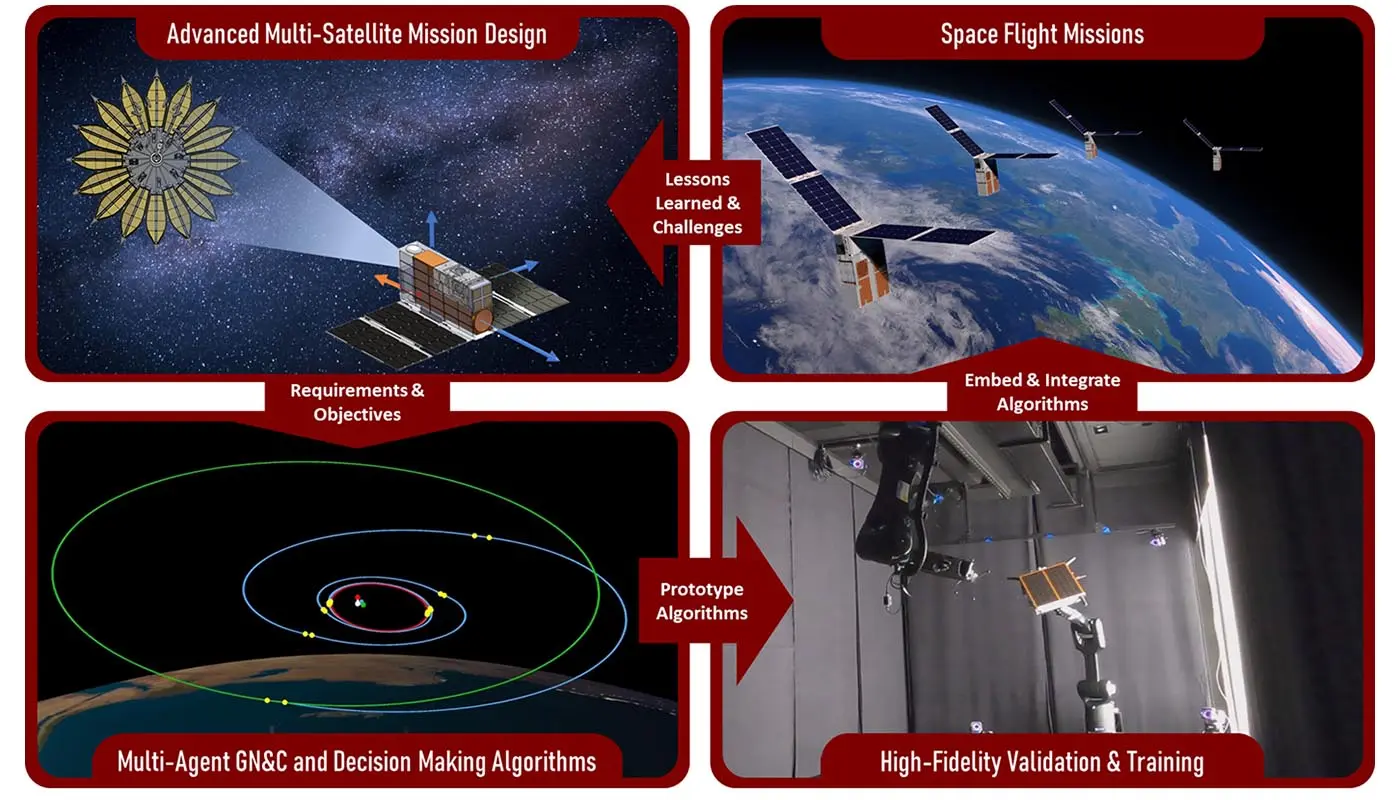 Advanced Multi-Satellite Mission Design

Space Flight Missions

Lessons Learned & Challenges

Requirements & Objectives

Embed & Integrate Algorithms

Prototype Algorithms

Multi-Agent GN&C and Decision Making Algorithms

High-Fidelity Validation & Training